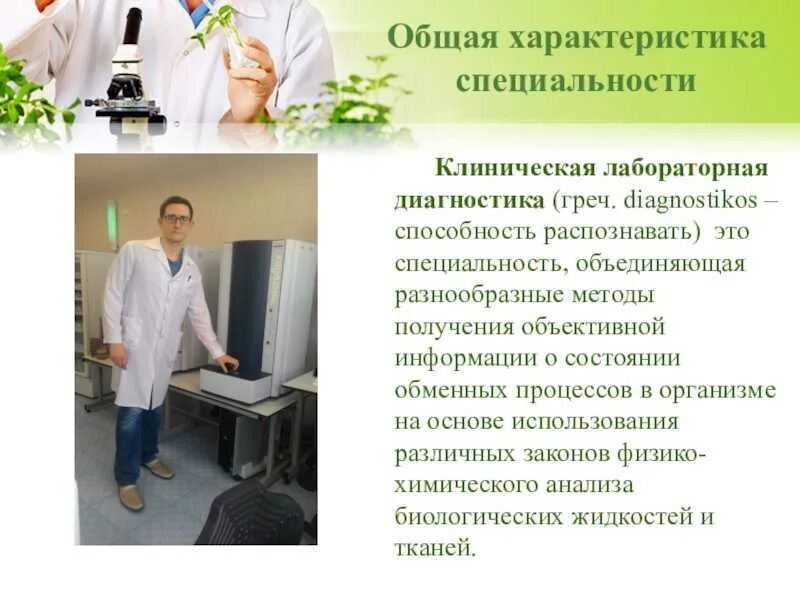 Общая характеристика специальности

Клиническая лабораторная диагностика (греч. diagnostikos – способность распознавать)  это специальность, объединяющая разнообразные методы получения объективной информации о состоянии обменных процессов в организме на основе использования различных законов физико-химического анализа биологических жидкостей и тканей.